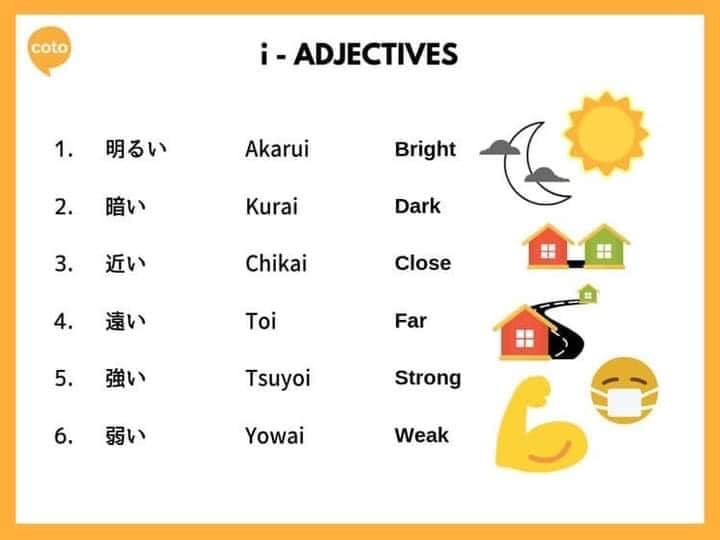 coto

i - ADJECTIVES

1. 明るい Akarui Bright

2. 暗い Kurai Dark

3. 近い Chikai Close

4. 遠い Toi Far

5. 強い Tsuyoi Strong

6. 弱い Yowai Weak